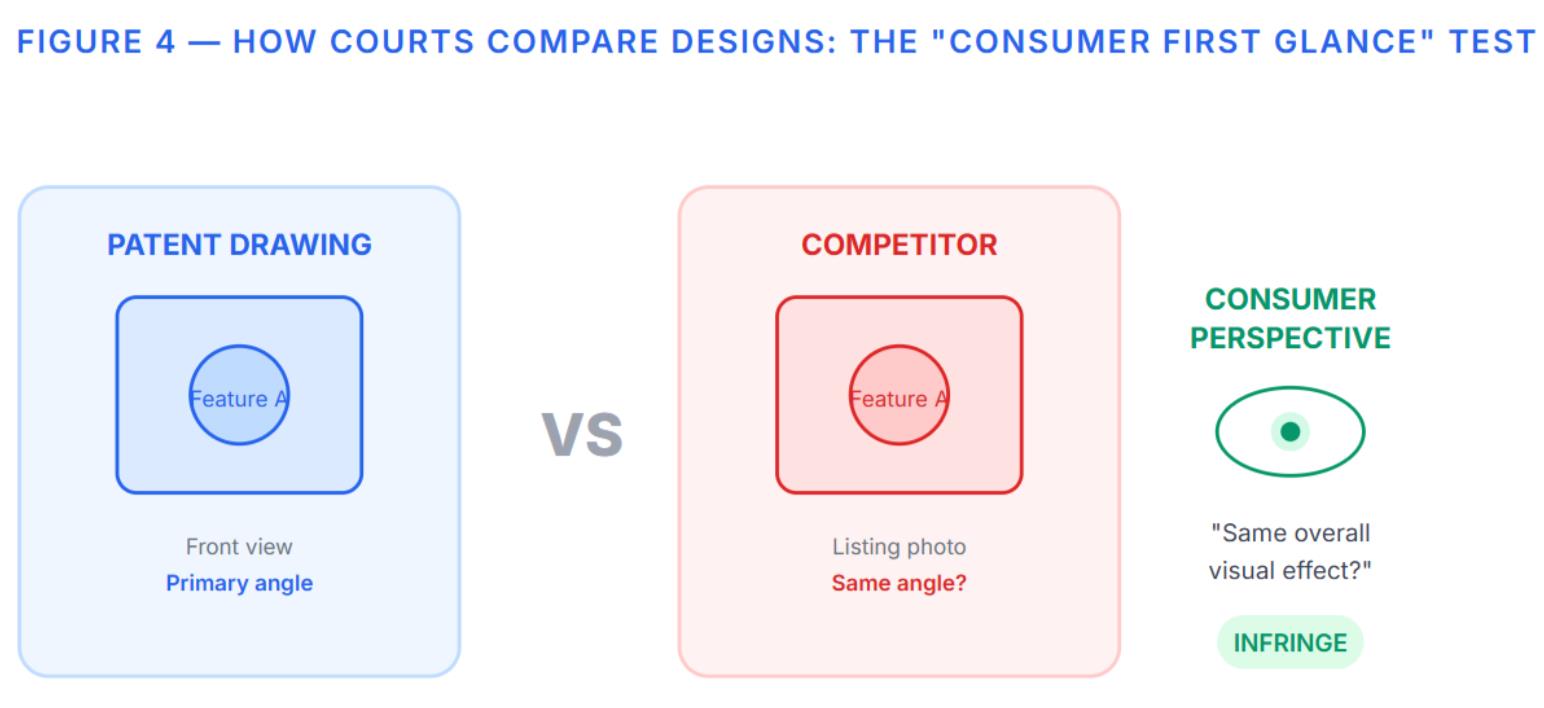 FIGURE 4 — HOW COURTS COMPARE DESIGNS: THE "CONSUMER FIRST GLANCE" TEST

PATENT DRAWING

Feature A

Front view

Primary angle

VS

COMPETITOR

Feature A

Listing photo

Same angle?

CONSUMER PERSPECTIVE

"Same overall visual effect?"

INFRINGE